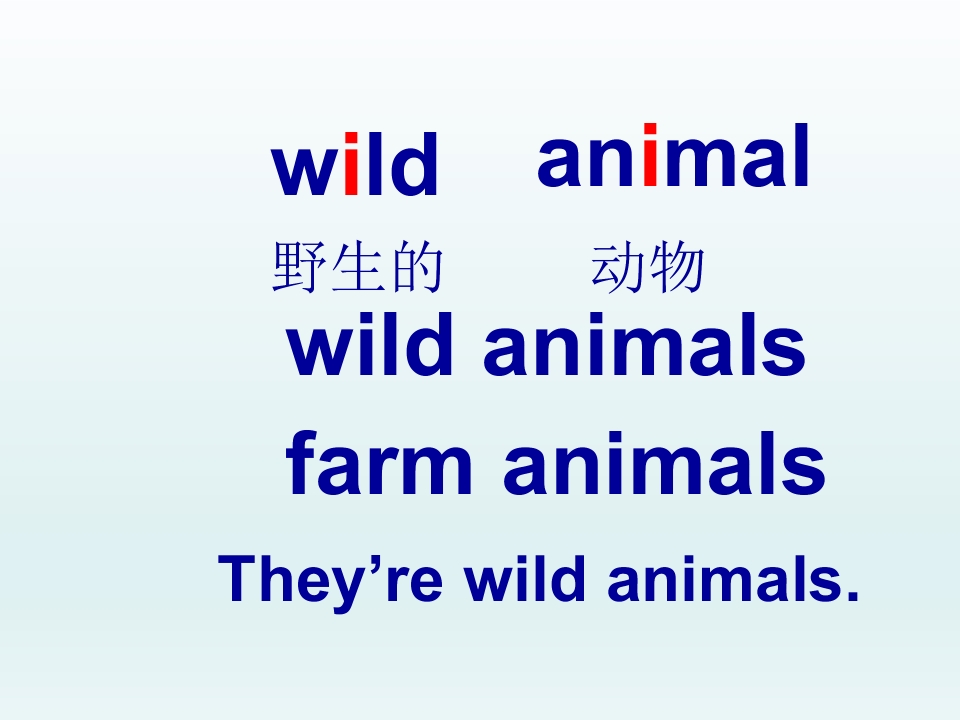 wild animal
野生的 动物
wild animals
farm animals
They’re wild animals.